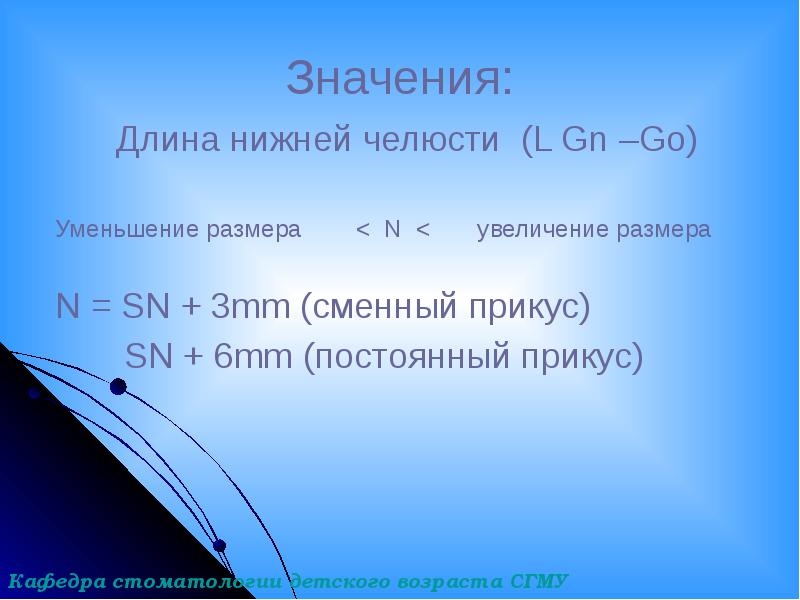 Значения:

Длина нижней челюсти (L Gn –Go)

Уменьшение размера < N < увеличение размера

N = SN + 3mm (сменный прикус)

SN + 6mm (постоянный прикус)

Кафедра стоматологии детского возраста СГМУ